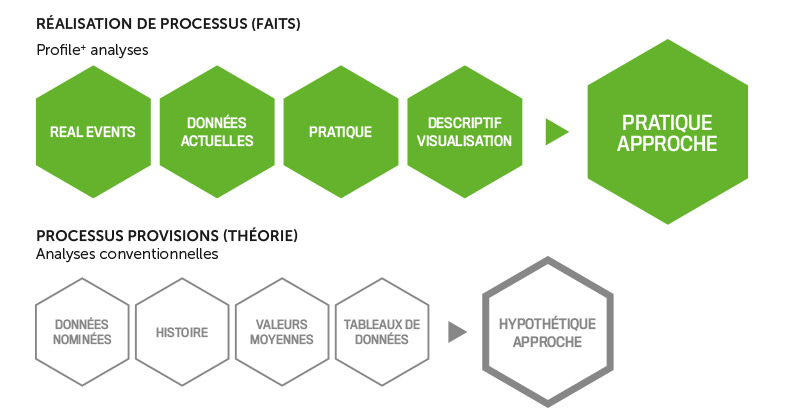 RÉALISATION DE PROCESSUS (FAITS)

Profile⁺ analyses

REAL EVENTS

DONNÉES ACTUELLES

PRATIQUE

DESCRIPTIF VISUALISATION

PRATIQUE APPROCHE

PROCESSUS PROVISIONS (THÉORIE)

Analyses conventionnelles

DONNÉES NOMINÉES

HISTOIRE

VALEURS MOYENNES

TABLEAUX DE DONNÉES

HYPOTHÉTIQUE APPROCHE